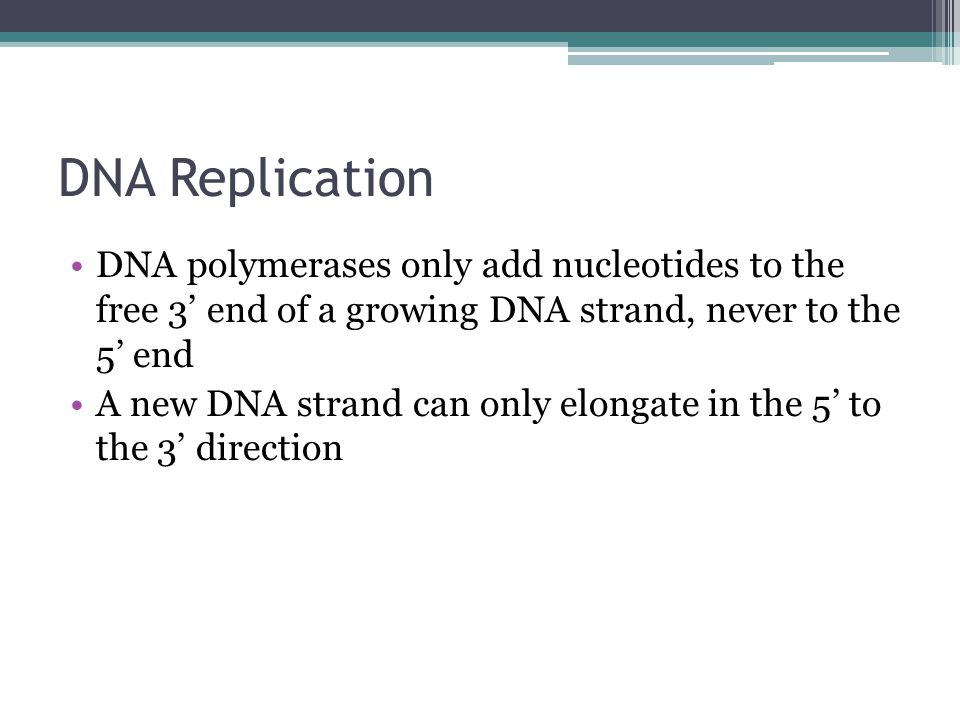 DNA Replication

• DNA polymerases only add nucleotides to the free 3’ end of a growing DNA strand, never to the 5’ end
• A new DNA strand can only elongate in the 5’ to the 3’ direction